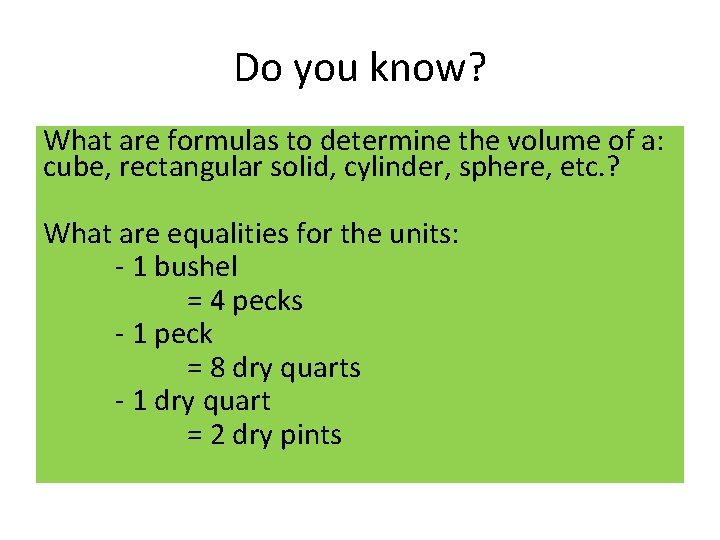 Do you know?

What are formulas to determine the volume of a: cube, rectangular solid, cylinder, sphere, etc.?

What are equalities for the units:
- 1 bushel
= 4 pecks
- 1 peck
= 8 dry quarts
- 1 dry quart
= 2 dry pints